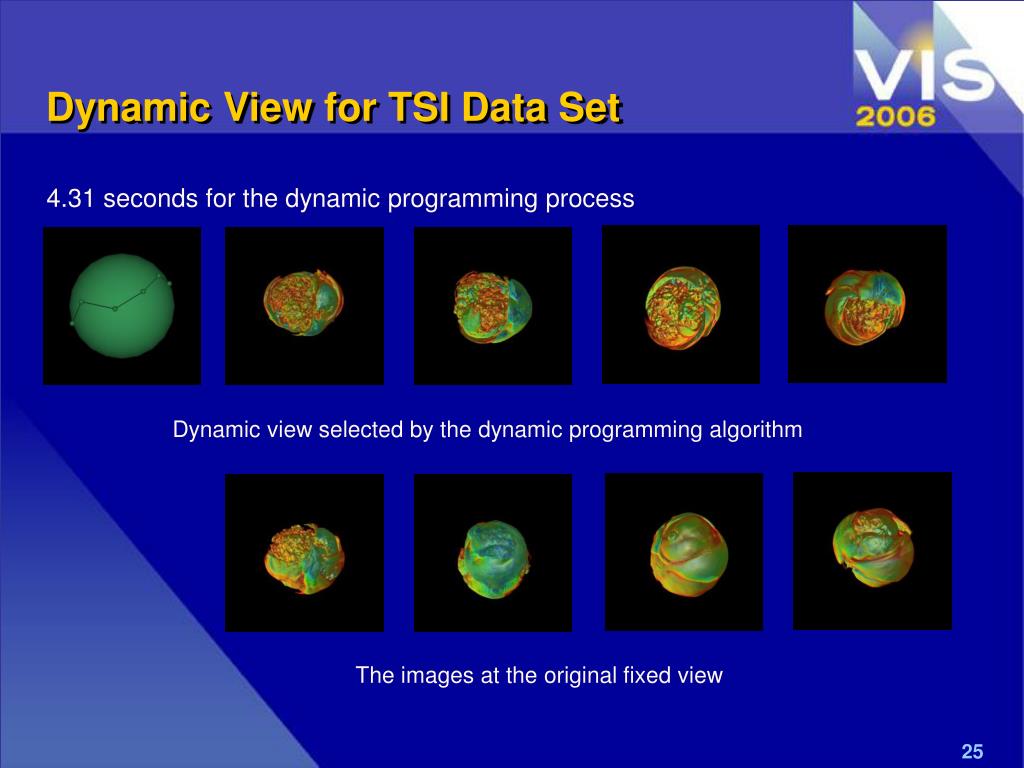 VIS
2006

Dynamic View for TSI Data Set

4.31 seconds for the dynamic programming process

Dynamic view selected by the dynamic programming algorithm

The images at the original fixed view

25